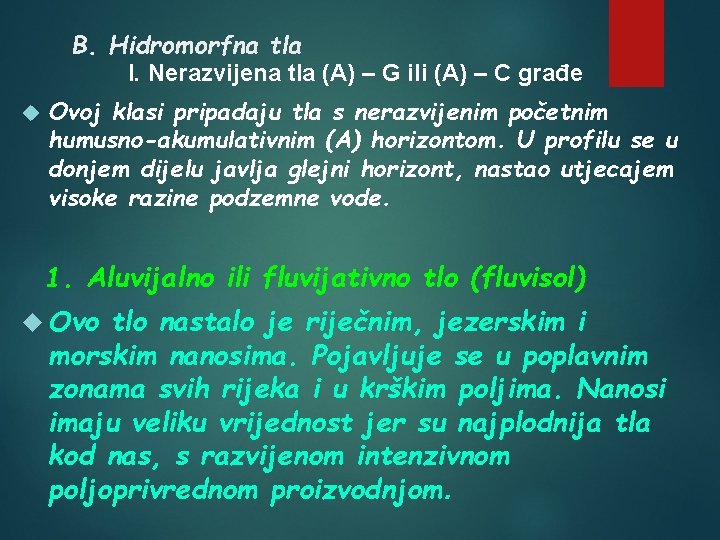 B. Hidromorfna tla

I. Nerazvijena tla (A) – G ili (A) – C građe

Ovoj klasi pripadaju tla s nerazvijenim početnim humusno-akumulativnim (A) horizontom. U profilu se u donjem dijelu javlja glejni horizont, nastao utjecajem visoke razine podzemne vode.

1. Aluvijalno ili fluvijativno tlo (fluvisol)

Ovo tlo nastalo je riječnim, jezerskim i morskim nanosima. Pojavljuje se u poplavnim zonama svih rijeka i u krškim poljima. Nanosi imaju veliku vrijednost jer su najplodnija tla kod nas, s razvijenom intenzivnom poljoprivrednom proizvodnjom.